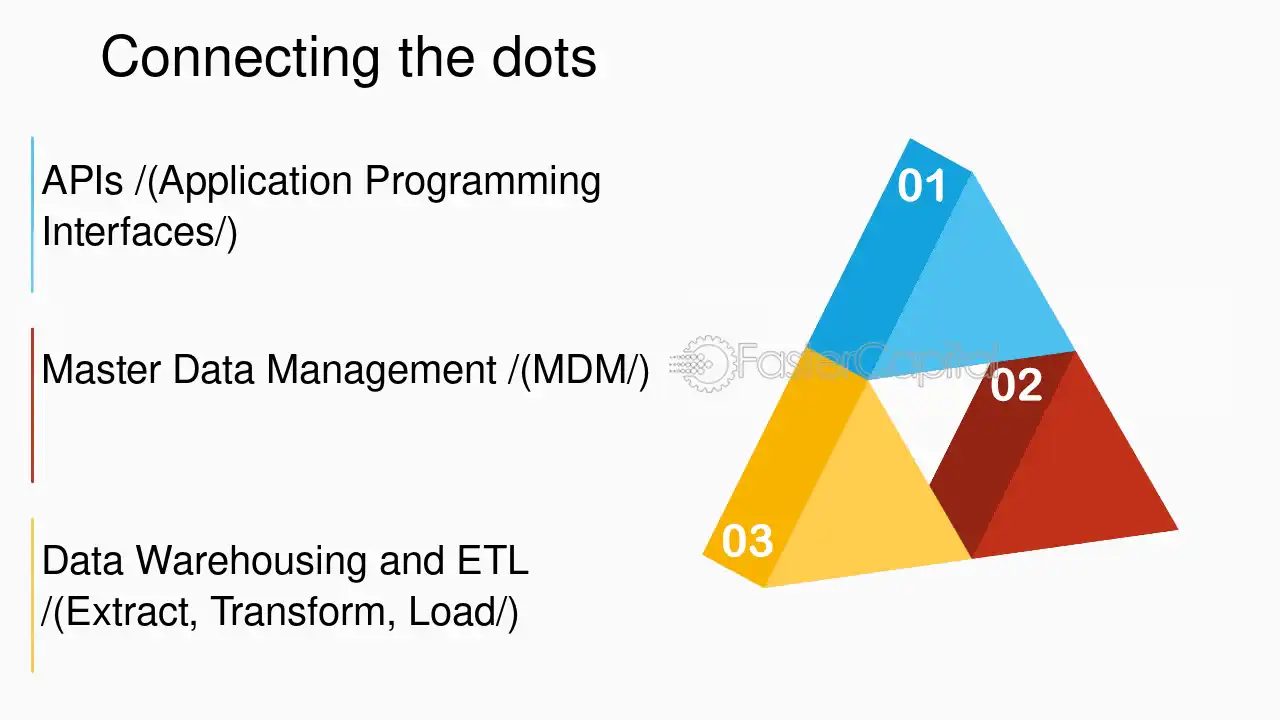 Connecting the dots

APIs /(Application Programming Interfaces/)

Master Data Management /(MDM/)

Data Warehousing and ETL /(Extract, Transform, Load/)

01

02

03

FasterCapital